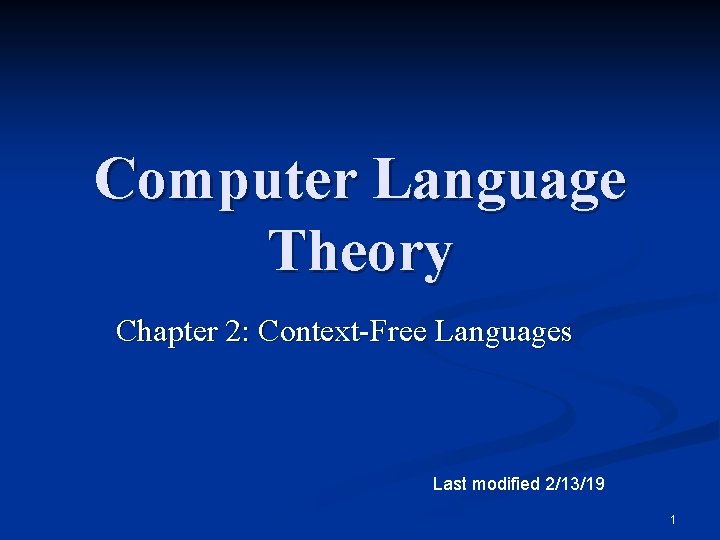 Computer Language Theory

Chapter 2: Context-Free Languages

Last modified 2/13/19

1